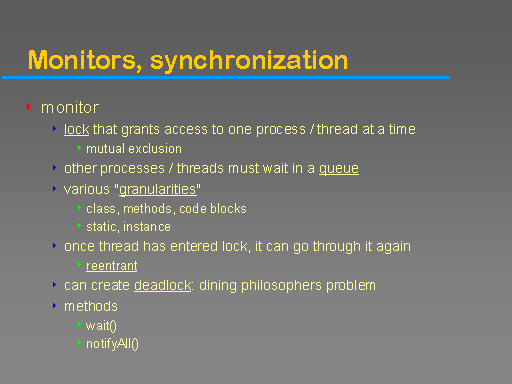 Monitors, synchronization

monitor

lock that grants access to one process / thread at a time

mutual exclusion

other processes / threads must wait in a queue

various "granularities"

class, methods, code blocks

static, instance

once thread has entered lock, it can go through it again

reentrant

can create deadlock: dining philosophers problem

methods

wait()

notifyAll()